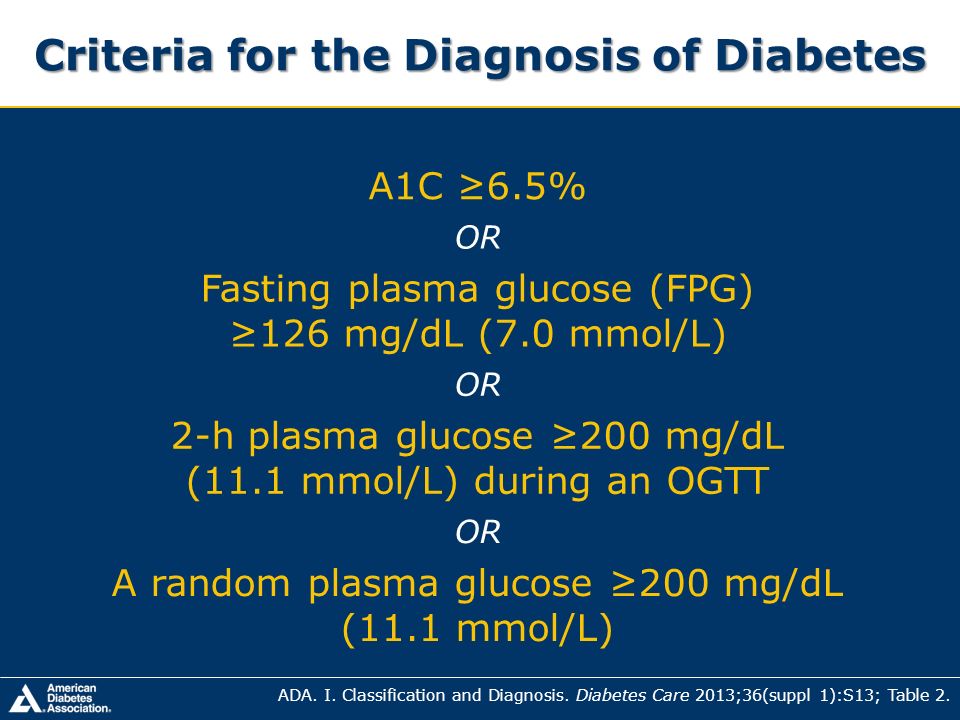 Criteria for the Diagnosis of Diabetes

A1C ≥6.5%

OR

Fasting plasma glucose (FPG) ≥126 mg/dL (7.0 mmol/L)

OR

2-h plasma glucose ≥200 mg/dL (11.1 mmol/L) during an OGTT

OR

A random plasma glucose ≥200 mg/dL (11.1 mmol/L)

American Diabetes Association.

ADA. I. Classification and Diagnosis. Diabetes Care 2013;36(suppl 1):S13; Table 2.